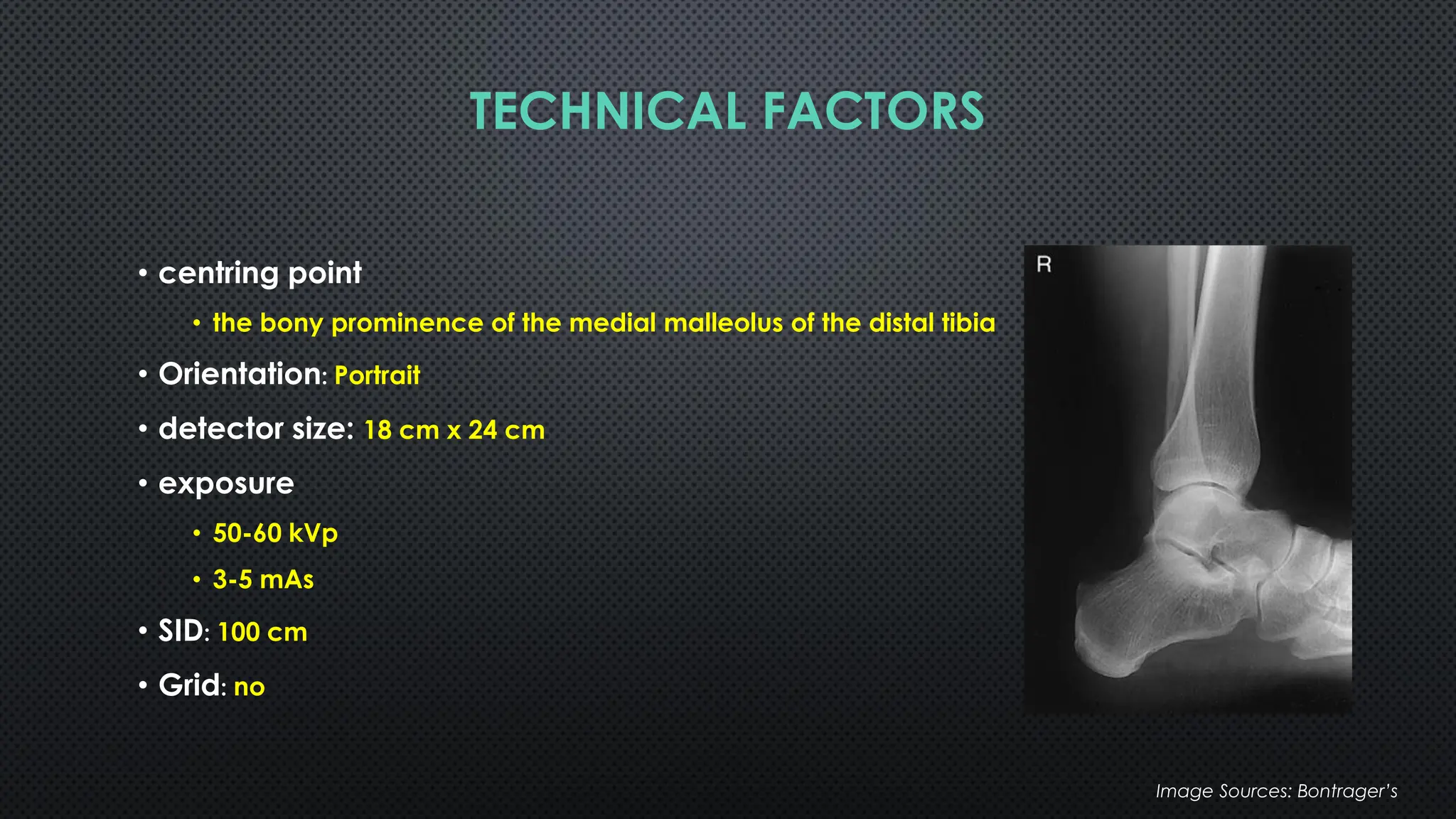 TECHNICAL FACTORS

• centring point
  • the bony prominence of the medial malleolus of the distal tibia
• Orientation: Portrait
• detector size: 18 cm x 24 cm
• exposure
  • 50-60 kVp
  • 3-5 mAs
• SID: 100 cm
• Grid: no

R

Image Sources: Bontrager's